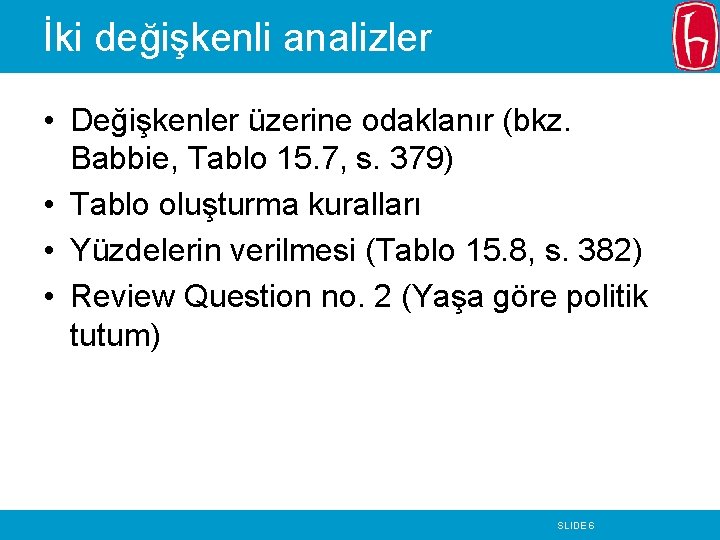 İki değişkenli analizler

• Değişkenler üzerine odaklanır (bkz. Babbie, Tablo 15.7, s. 379)
• Tablo oluşturma kuralları
• Yüzdelerin verilmesi (Tablo 15.8, s. 382)
• Review Question no. 2 (Yaşa göre politik tutum)

SLIDE 6